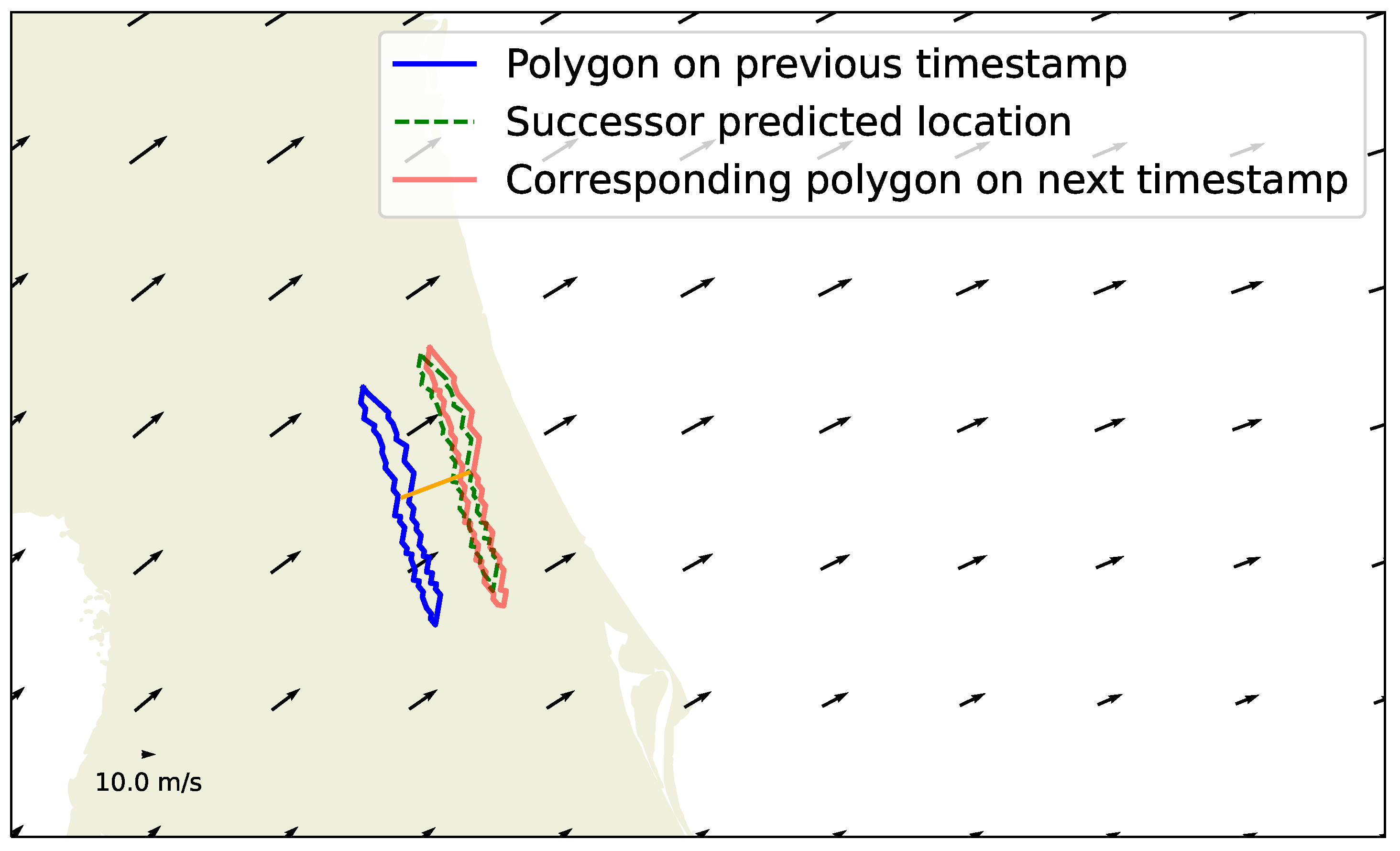 Polygon on previous timestamp
Successor predicted location
Corresponding polygon on next timestamp
10.0 m/s